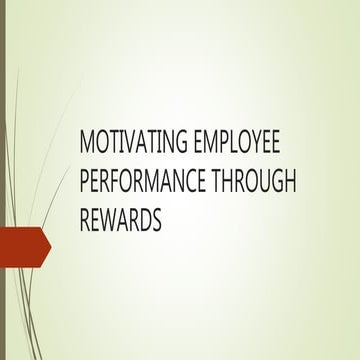 MOTIVATING EMPLOYEE PERFORMANCE THROUGH REWARDS